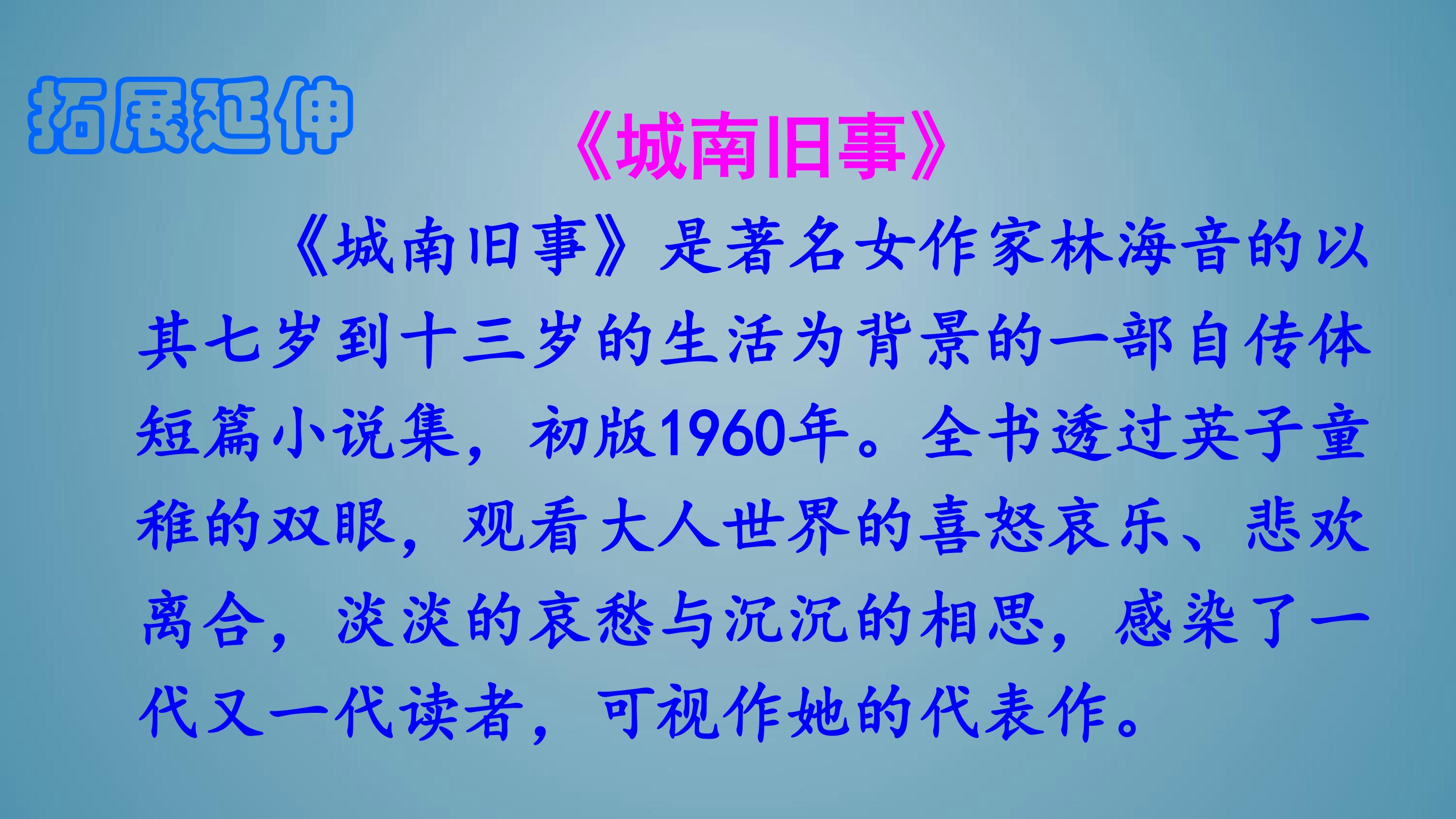 拓展延伸

《城南旧事》

《城南旧事》是著名女作家林海音的以其七岁到十三岁的生活为背景的一部自传体短篇小说集，初版1960年。全书透过英子童稚的双眼，观看大人世界的喜怒哀乐、悲欢离合，淡淡的哀愁与沉沉的相思，感染了一代又一代读者，可视作她的代表作。